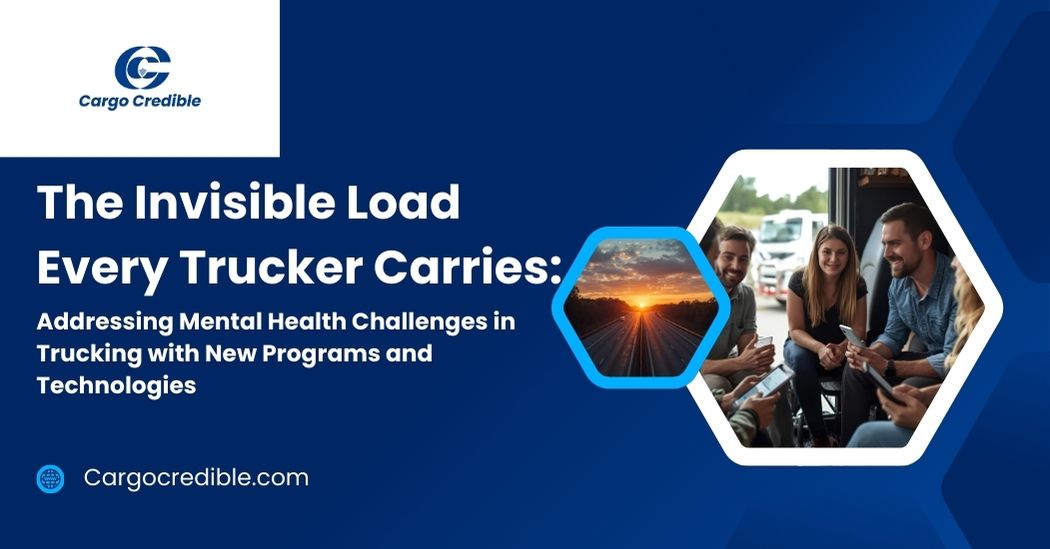 Cargo Credible

The Invisible Load Every Trucker Carries:

Addressing Mental Health Challenges in Trucking with New Programs and Technologies

Cargocredible.com